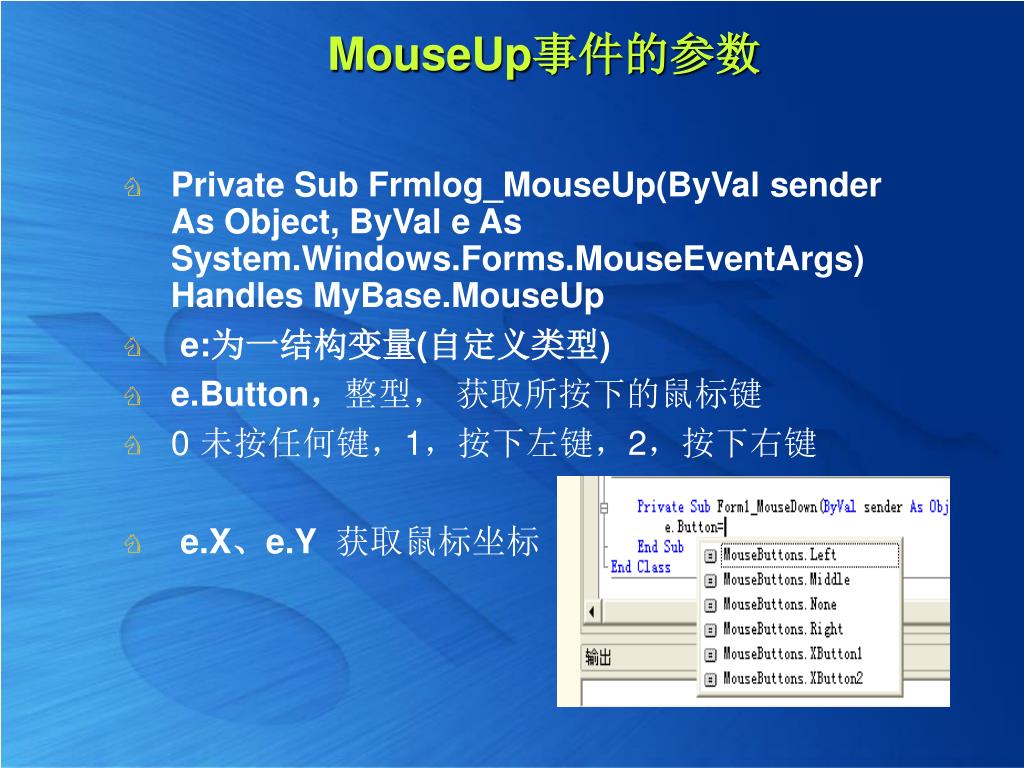 MouseUp事件的参数

Private Sub Frmlog_MouseUp(ByVal sender As Object, ByVal e As System.Windows.Forms.MouseEventArgs) Handles MyBase.MouseUp

e:为一结构变量(自定义类型)

e.Button，整型， 获取所按下的鼠标键

0 未按任何键，1，按下左键，2，按下右键

e.X、e.Y 获取鼠标坐标

Private Sub Form1_MouseDown(ByVal sender As Obj
e.Button=
End Sub
End Class
MouseButtons.Left
MouseButtons.Middle
MouseButtons.None
MouseButtons.Right
MouseButtons.XButton1
MouseButtons.XButton2
输出